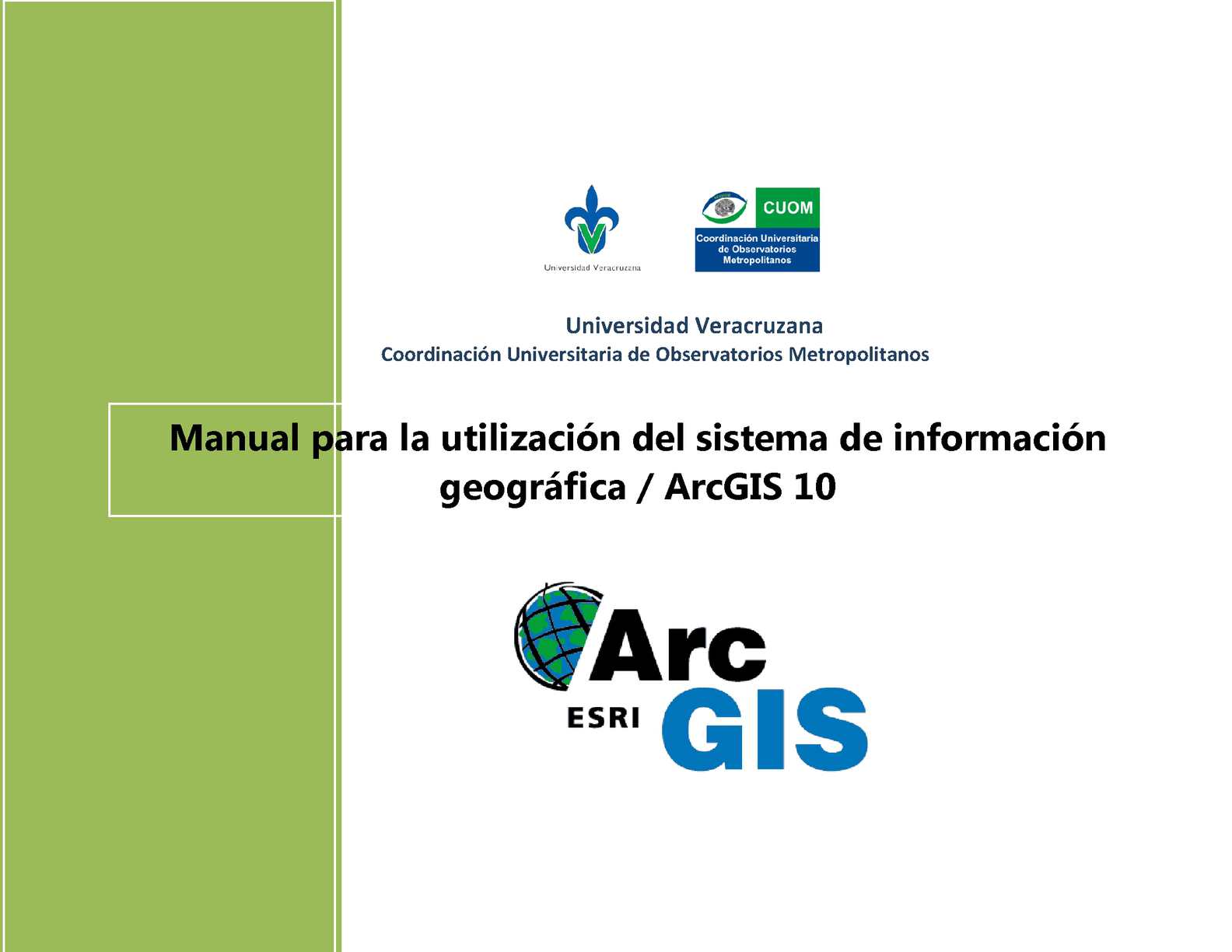 Universidad Veracruzana

CUOM

Coordinación Universitaria de Observatorios Metropolitanos

Universidad Veracruzana
Coordinación Universitaria de Observatorios Metropolitanos

Manual para la utilización del sistema de información geográfica / ArcGIS 10

Arc
ESRI
GIS